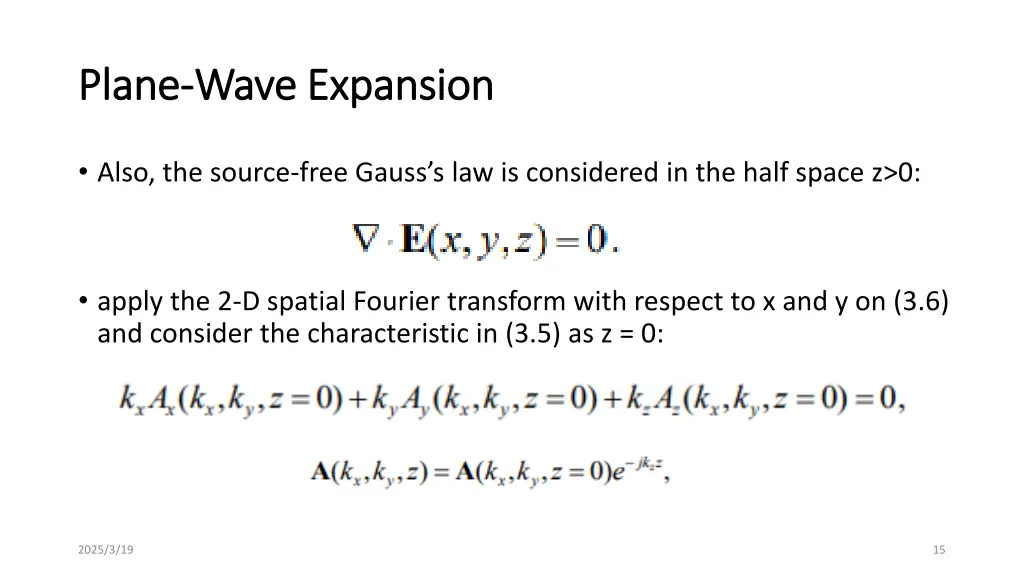 Plane-Wave Expansion

• Also, the source-free Gauss's law is considered in the half space z>0:

$\nabla \cdot \mathbf{E}(x, y, z) = 0.$

• apply the 2-D spatial Fourier transform with respect to x and y on (3.6) and consider the characteristic in (3.5) as z = 0:

$k_x A_x(k_x, k_y, z=0) + k_y A_y(k_x, k_y, z=0) + k_z A_z(k_x, k_y, z=0) = 0,$

$\mathbf{A}(k_x, k_y, z) = \mathbf{A}(k_x, k_y, z=0)e^{-jk_z z},$

2025/3/19

15